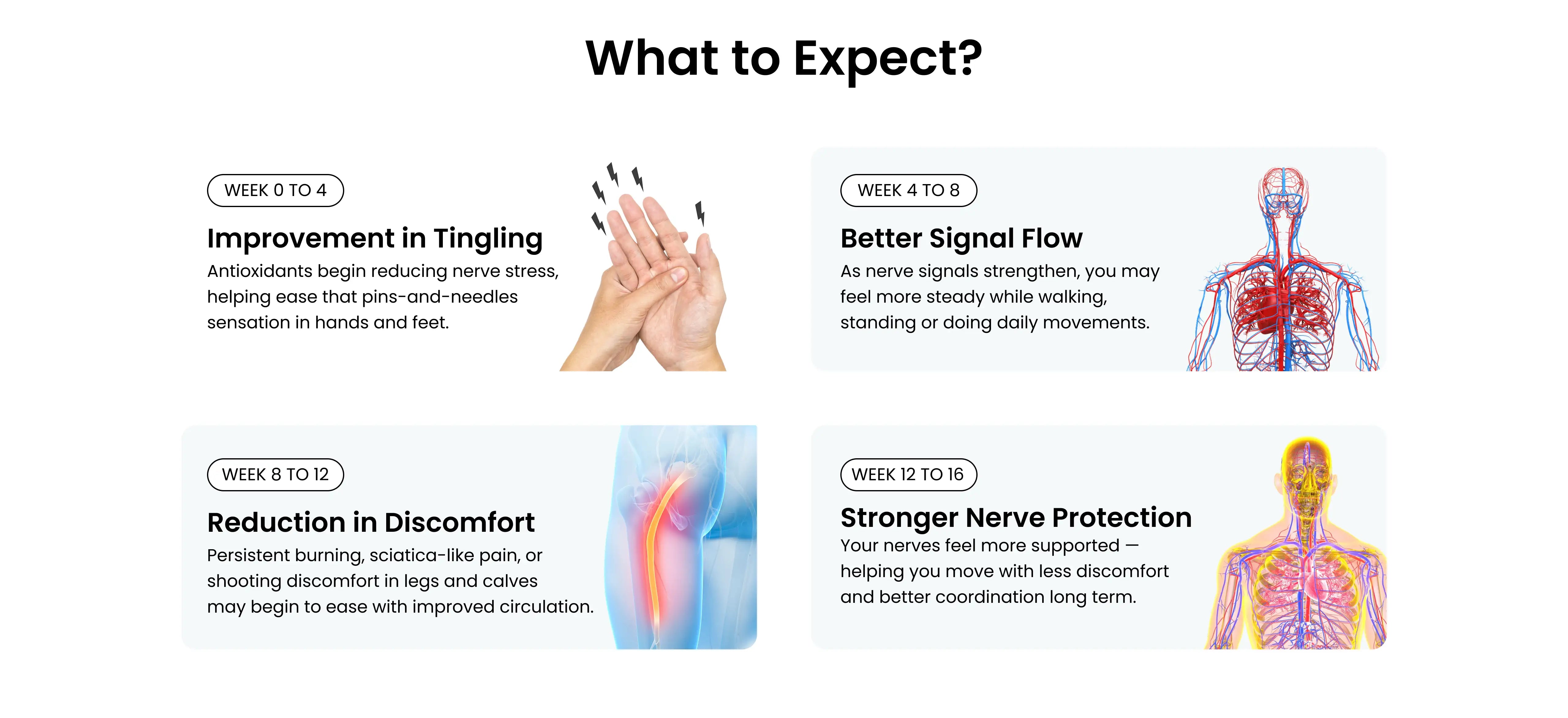 What to Expect?

WEEK 0 TO 4

Improvement in Tingling

Antioxidants begin reducing nerve stress, helping ease that pins-and-needles sensation in hands and feet.

WEEK 4 TO 8

Better Signal Flow

As nerve signals strengthen, you may feel more steady while walking, standing or doing daily movements.

WEEK 8 TO 12

Reduction in Discomfort

Persistent burning, sciatica-like pain, or shooting discomfort in legs and calves may begin to ease with improved circulation.

WEEK 12 TO 16

Stronger Nerve Protection

Your nerves feel more supported — helping you move with less discomfort and better coordination long term.